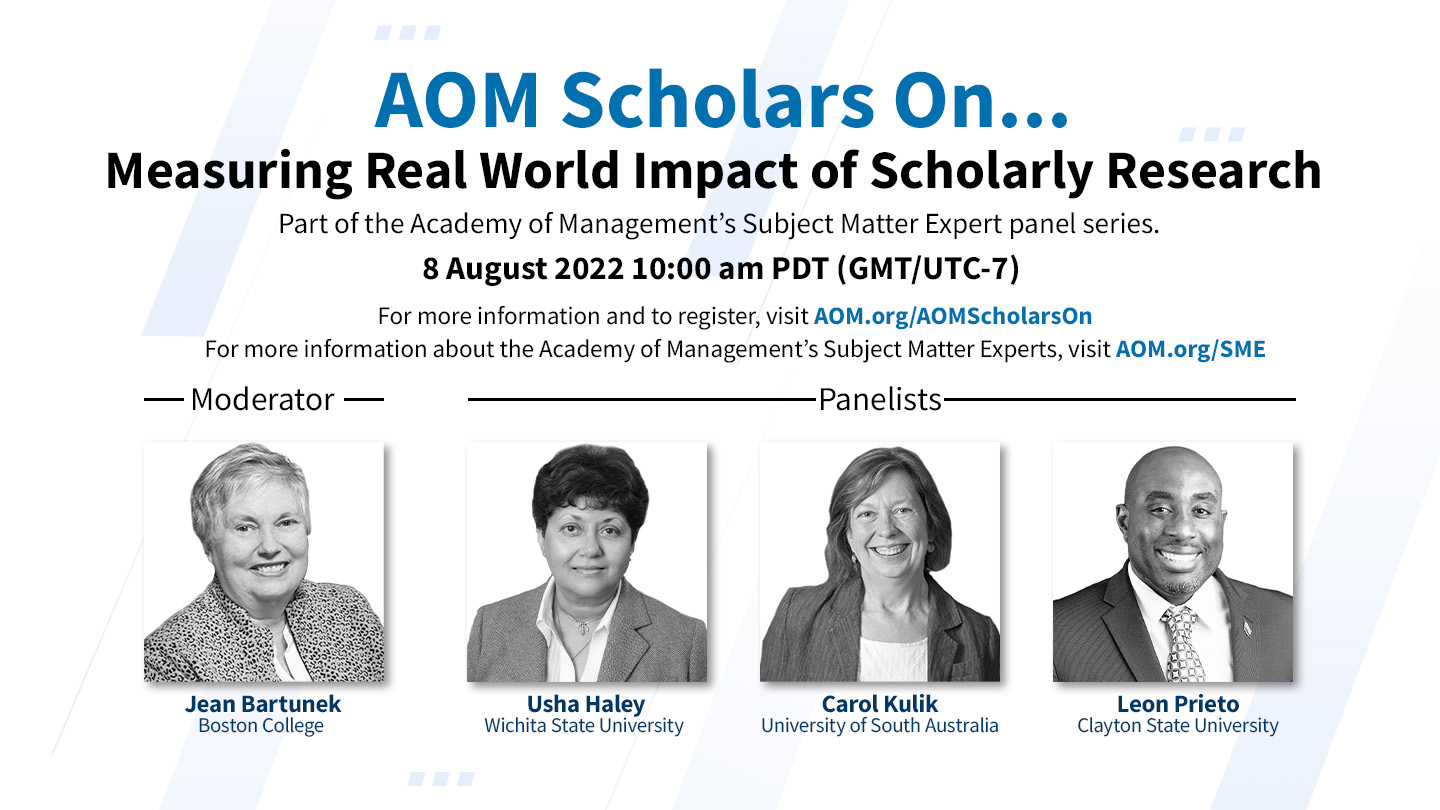 AOM Scholars On...
Measuring Real World Impact of Scholarly Research

Part of the Academy of Management's Subject Matter Expert panel series.

8 August 2022 10:00 am PDT (GMT/UTC-7)

For more information and to register, visit AOM.org/AOMScholarsOn
For more information about the Academy of Management's Subject Matter Experts, visit AOM.org/SME

Moderator

Panelists

Jean Bartunek
Boston College

Usha Haley
Wichita State University

Carol Kulik
University of South Australia

Leon Prieto
Clayton State University